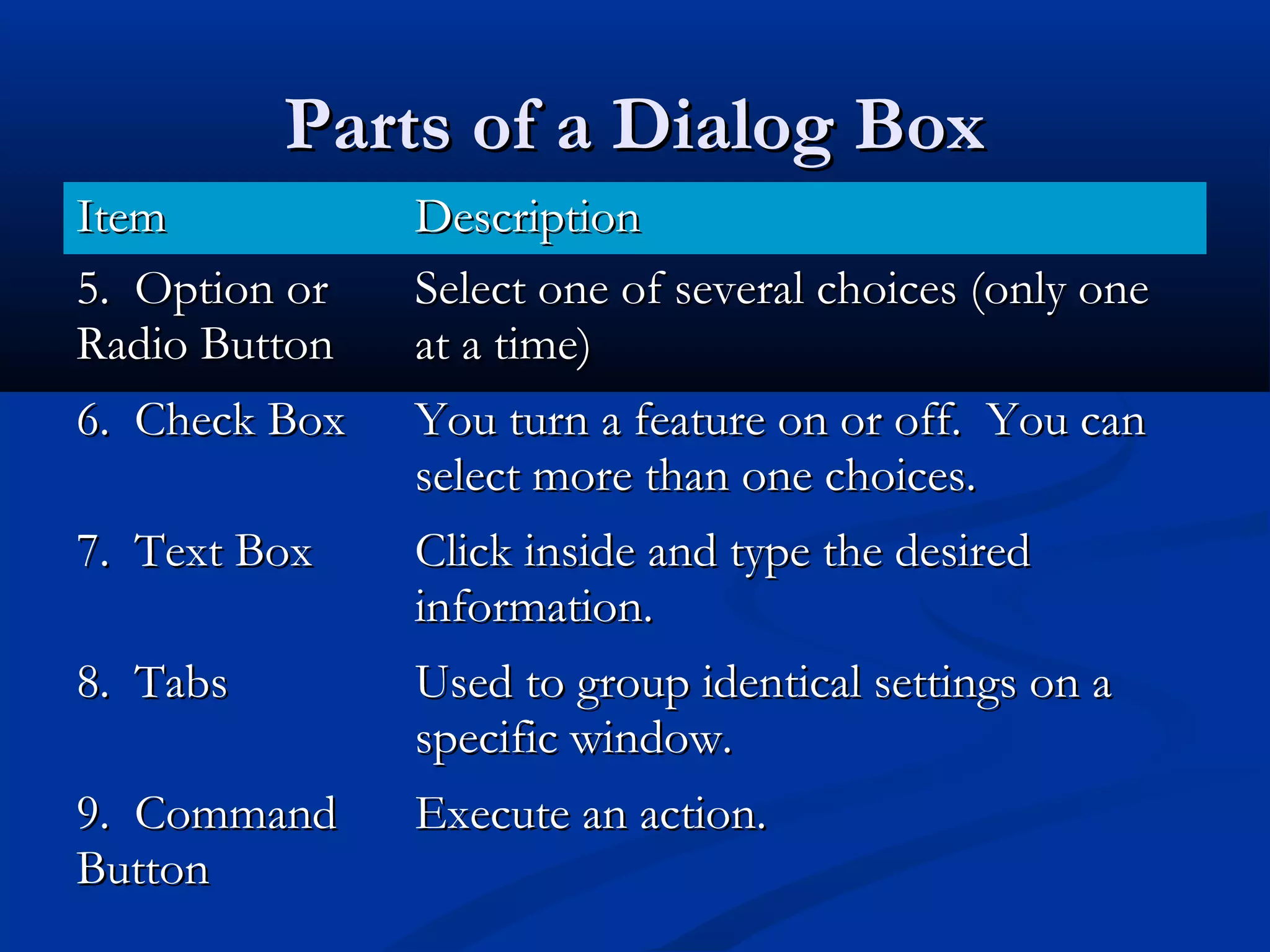 Parts of a Dialog Box

| Item | Description |
|---|---|
| 5. Option or Radio Button | Select one of several choices (only one at a time) |
| 6. Check Box | You turn a feature on or off. You can select more than one choices. |
| 7. Text Box | Click inside and type the desired information. |
| 8. Tabs | Used to group identical settings on a specific window. |
| 9. Command Button | Execute an action. |